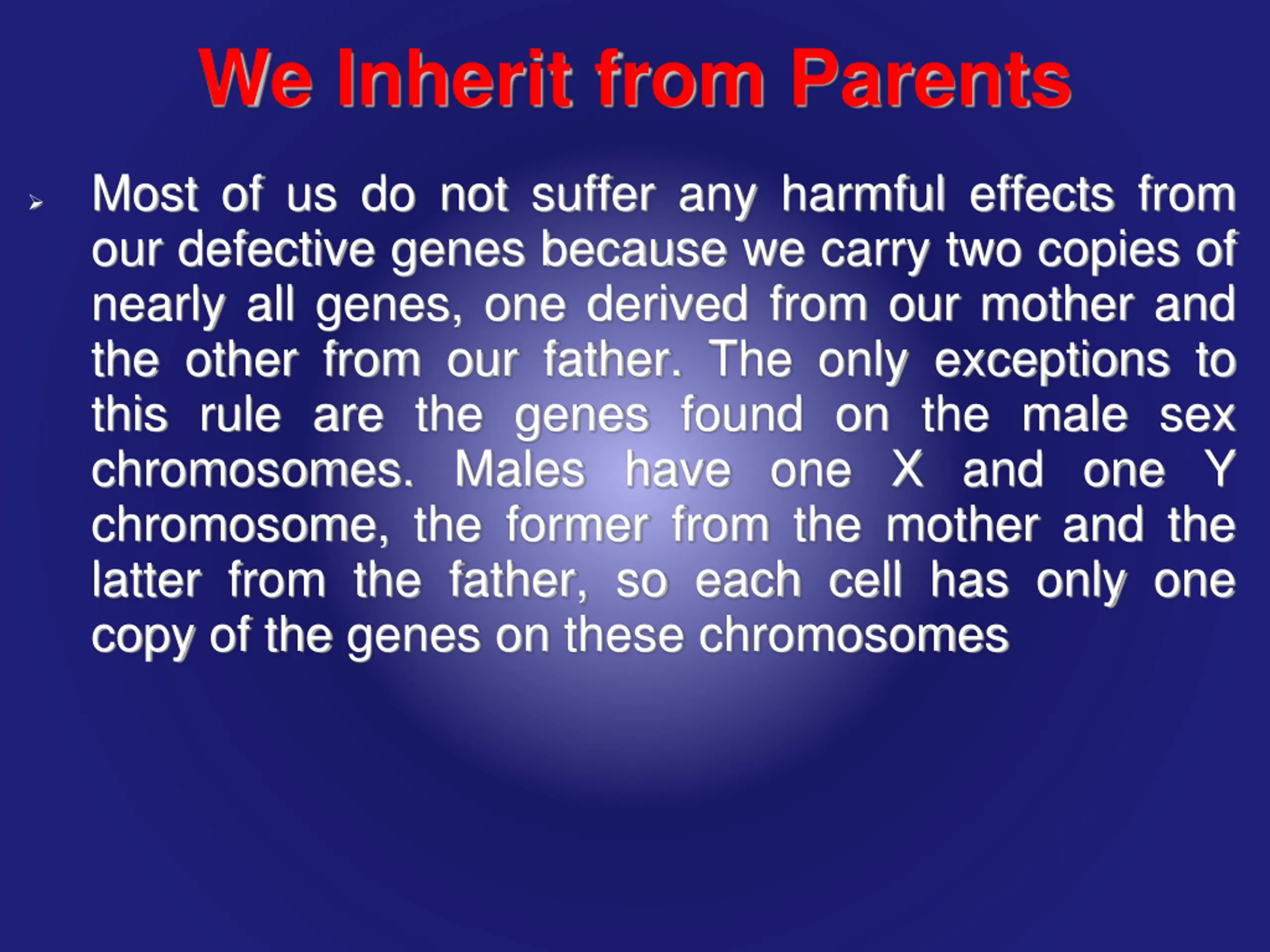 We Inherit from Parents

➢ Most of us do not suffer any harmful effects from our defective genes because we carry two copies of nearly all genes, one derived from our mother and the other from our father. The only exceptions to this rule are the genes found on the male sex chromosomes. Males have one X and one Y chromosome, the former from the mother and the latter from the father, so each cell has only one copy of the genes on these chromosomes